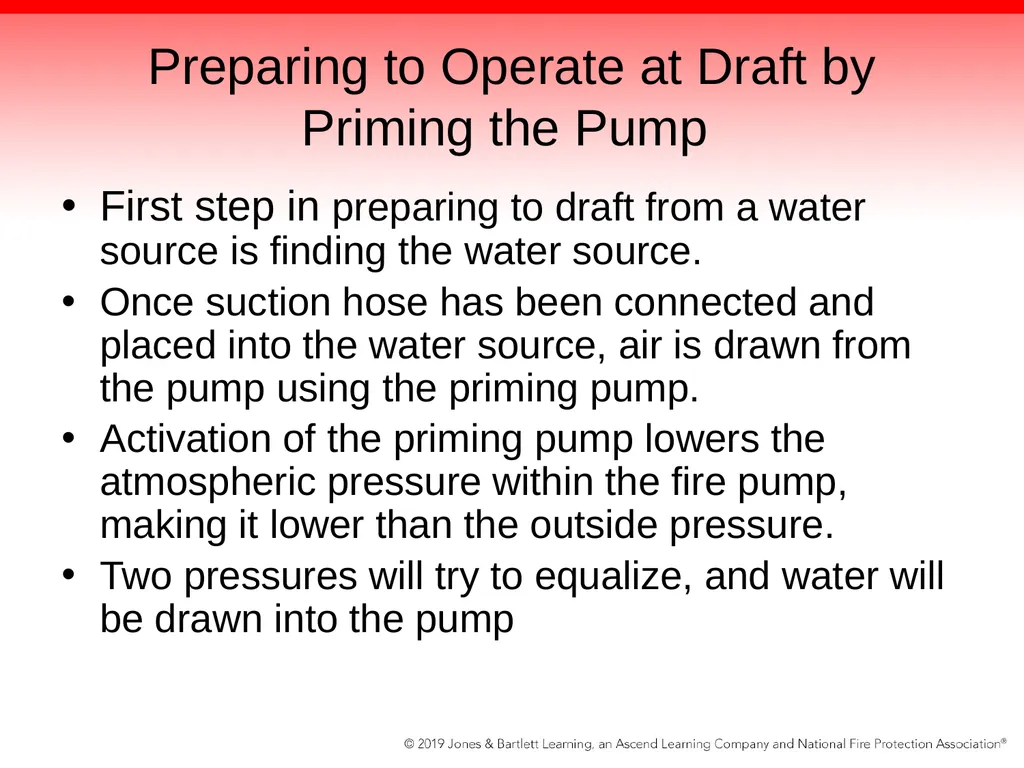 Preparing to Operate at Draft by Priming the Pump

• First step in preparing to draft from a water source is finding the water source.
• Once suction hose has been connected and placed into the water source, air is drawn from the pump using the priming pump.
• Activation of the priming pump lowers the atmospheric pressure within the fire pump, making it lower than the outside pressure.
• Two pressures will try to equalize, and water will be drawn into the pump

© 2019 Jones & Bartlett Learning, an Ascend Learning Company and National Fire Protection Association®